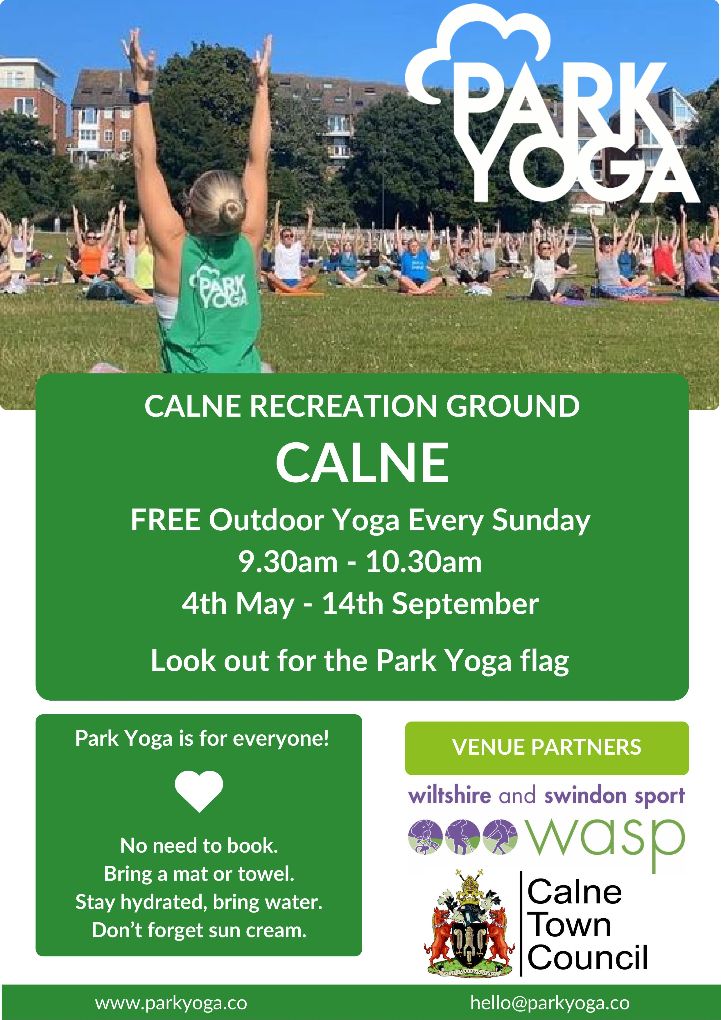 PARK YOGA

PARK YOGA

CALNE RECREATION GROUND

CALNE

FREE Outdoor Yoga Every Sunday
9.30am - 10.30am
4th May - 14th September

Look out for the Park Yoga flag

Park Yoga is for everyone!

No need to book.
Bring a mat or towel.
Stay hydrated, bring water.
Don't forget sun cream.

VENUE PARTNERS

wiltshire and swindon sport

wasp

Calne Town Council

www.parkyoga.co

hello@parkyoga.co